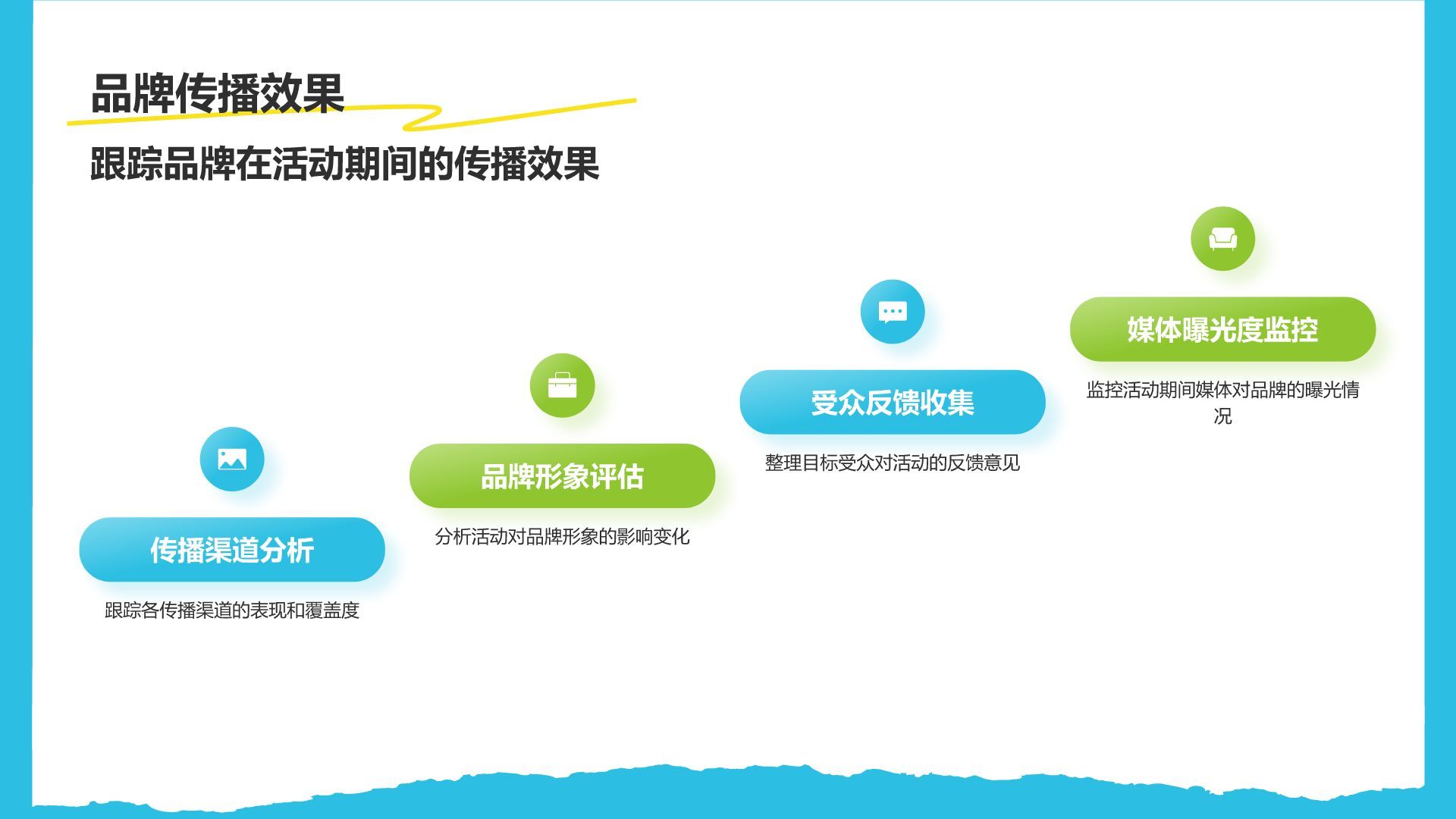 品牌传播效果

跟踪品牌在活动期间的传播效果

传播渠道分析

跟踪各传播渠道的表现和覆盖度

品牌形象评估

分析活动对品牌形象的影响变化

受众反馈收集

整理目标受众对活动的反馈意见

媒体曝光度监控

监控活动期间媒体对品牌的曝光情况